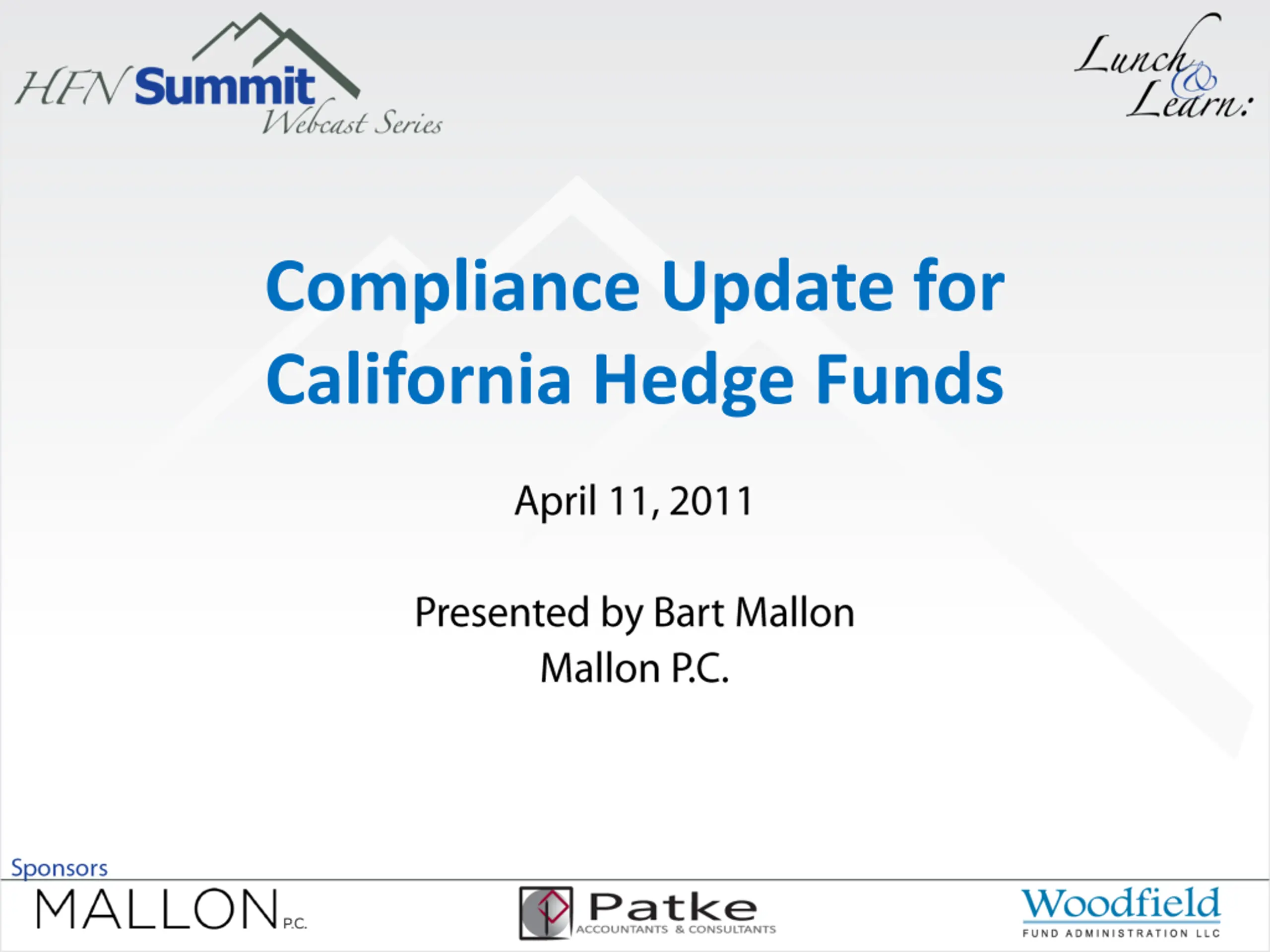 HFN Summit Webcast Series

Lunch & Learn:

Compliance Update for California Hedge Funds

April 11, 2011

Presented by Bart Mallon
Mallon P.C.

Sponsors

MALLON P.C.

Patke ACCOUNTANTS & CONSULTANTS

Woodfield FUND ADMINISTRATION LLC